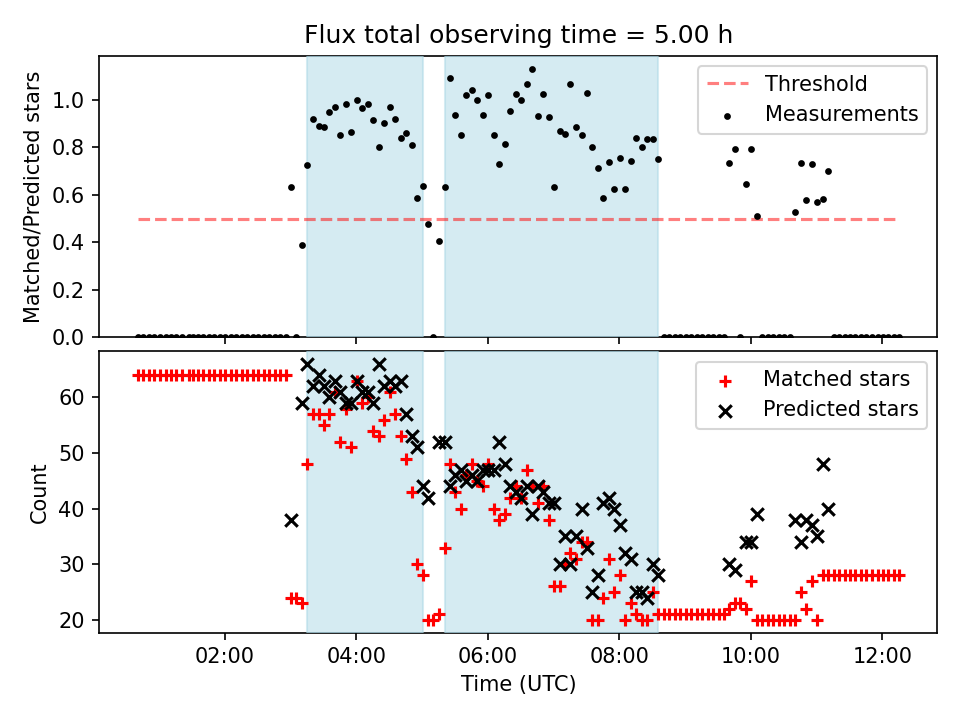 Flux total observing time = 5.00 h

Matched/Predicted stars

1.0
0.8
0.6
0.4
0.2
0.0

Threshold
Measurements

Count

60
50
40
30
20

Matched stars
Predicted stars

02:00
04:00
06:00
08:00
10:00
12:00

Time (UTC)